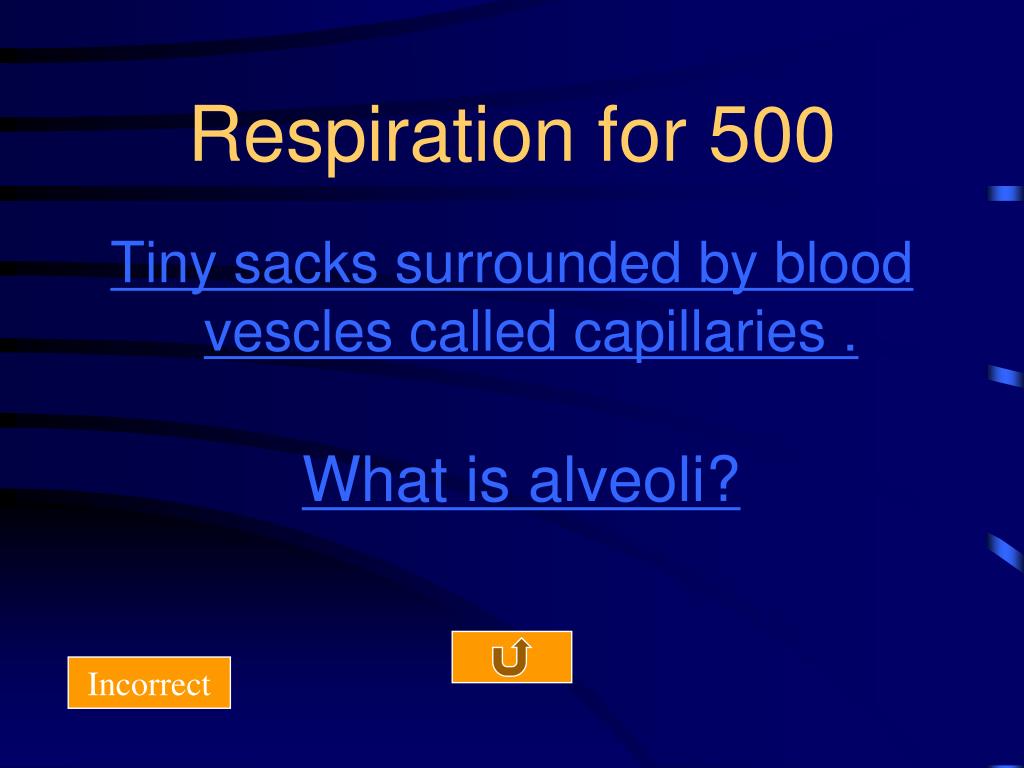 Respiration for 500

Tiny sacks surrounded by blood vescles called capillaries .

What is alveoli?

Incorrect